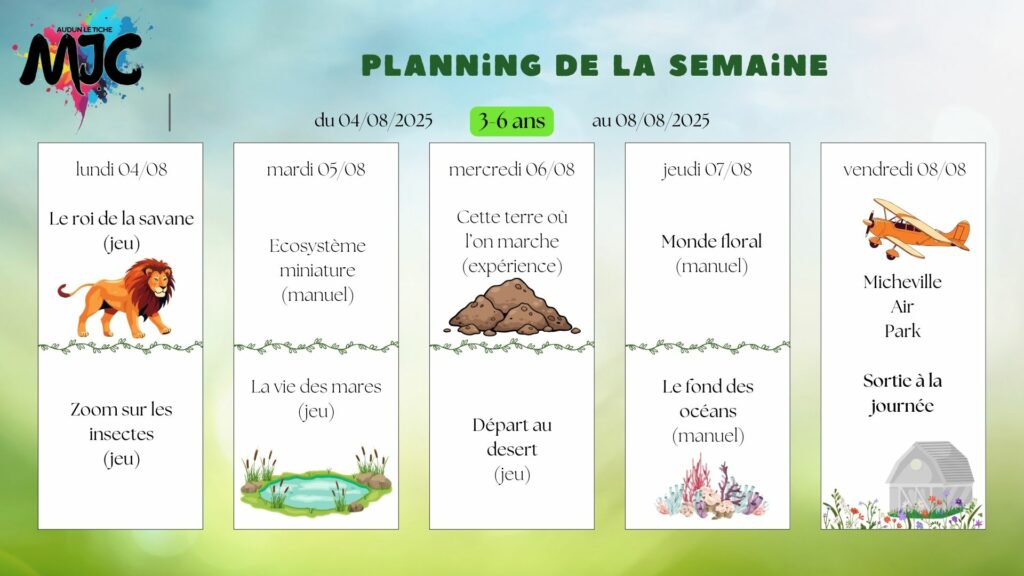 AUDUN LE TICHE
MJC

PLANNiNG DE LA SEMAiNE

du 04/08/2025 3-6 ans au 08/08/2025

lundi 04/08

Le roi de la savane (jeu)

Zoom sur les insectes (jeu)

mardi 05/08

Ecosystème miniature (manuel)

La vie des mares (jeu)

mercredi 06/08

Cette terre où l'on marche (expérience)

Départ au desert (jeu)

jeudi 07/08

Monde floral (manuel)

Le fond des océans (manuel)

vendredi 08/08

Micheville Air Park

Sortie à la journée